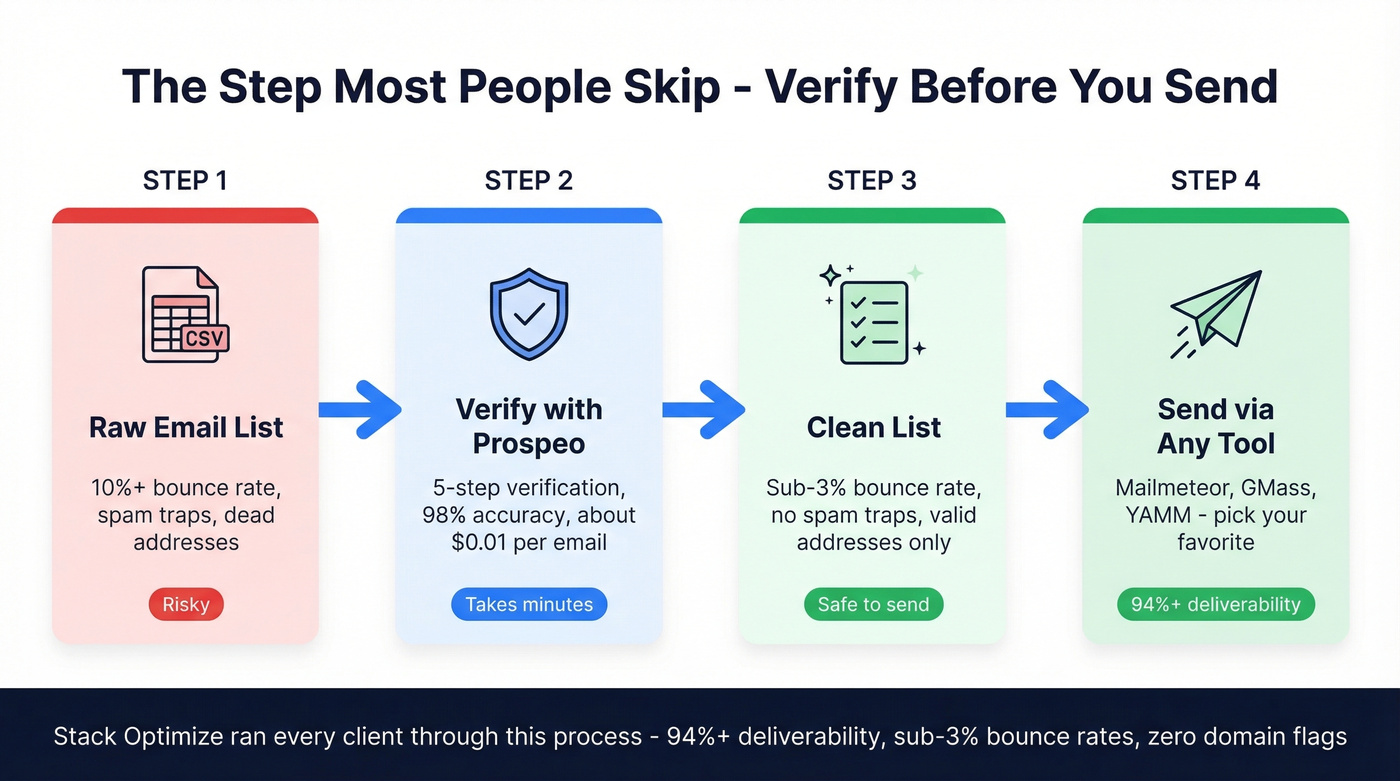 The Step Most People Skip - Verify Before You Send

STEP 1

CSV

Raw Email List

10%+ bounce rate, spam traps, dead addresses

Risky

STEP 2

Verify with Prospeo

5-step verification, 98% accuracy, about $0.01 per email

Takes minutes

STEP 3

Clean List

Sub-3% bounce rate, no spam traps, valid addresses only

Safe to send

STEP 4

Send via Any Tool

Mailmeteor, GMass, YAMM - pick your favorite

94%+ deliverability

Stack Optimize ran every client through this process - 94%+ deliverability, sub-3% bounce rates, zero domain flags